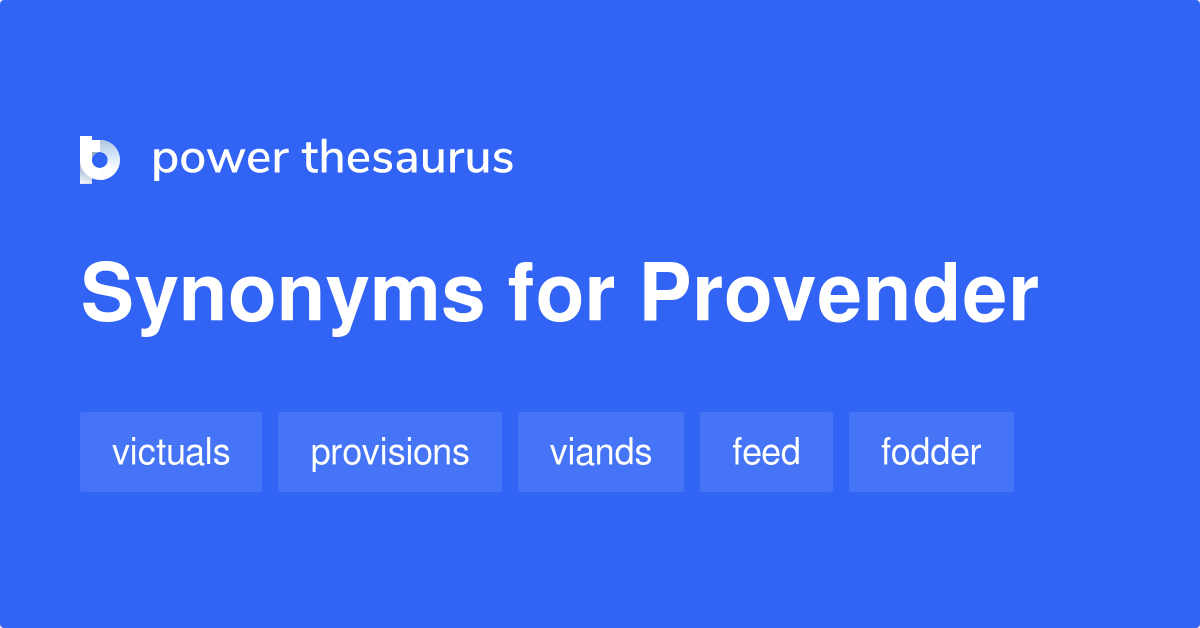 power thesaurus

Synonyms for Provender

victuals provisions viands feed fodder